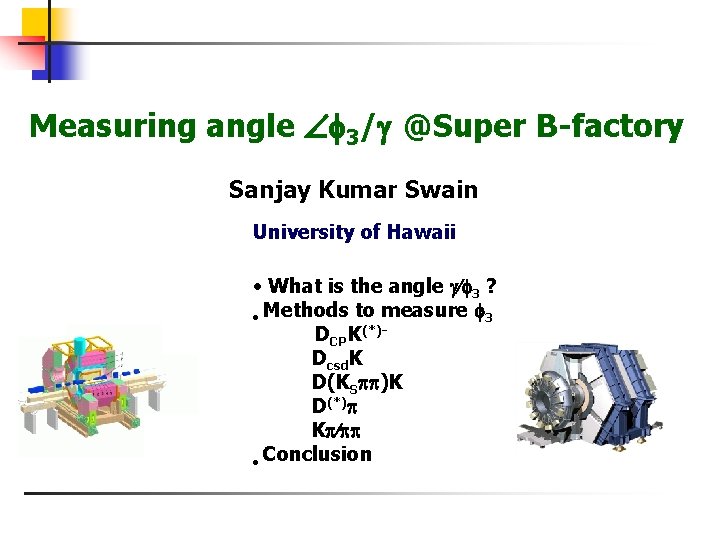 Measuring angle $\angle\phi_3/\gamma$ @Super B-factory

Sanjay Kumar Swain

University of Hawaii

• What is the angle $\gamma/\phi_3$ ?

• Methods to measure $\phi_3$

$D_{CP}K^{(*)-}$

$D_{csd}K$

$D(K_S\pi\pi)K$

$D^{(*)}\pi$

$K\pi/\pi\pi$

• Conclusion